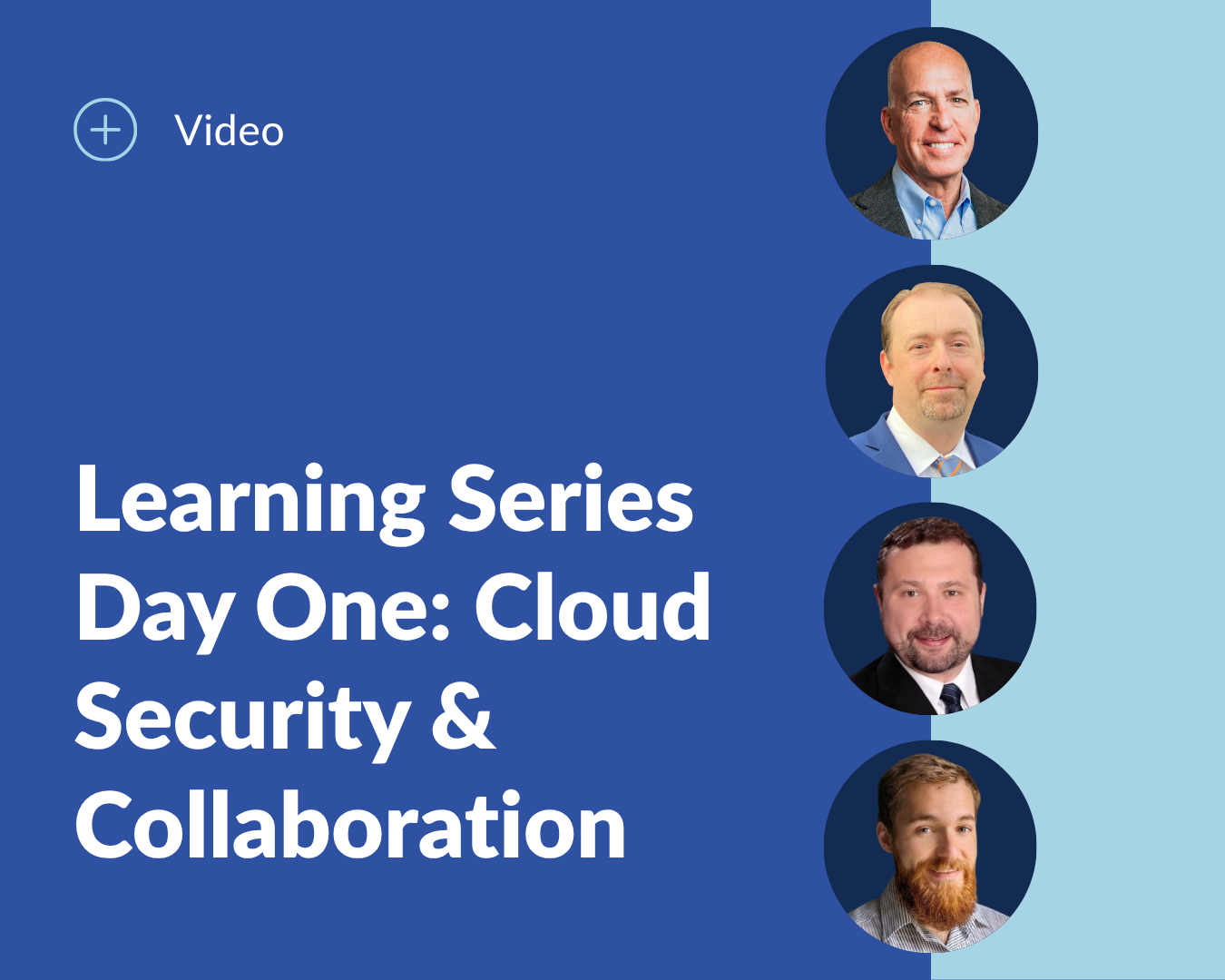 Video

Learning Series Day One: Cloud Security & Collaboration